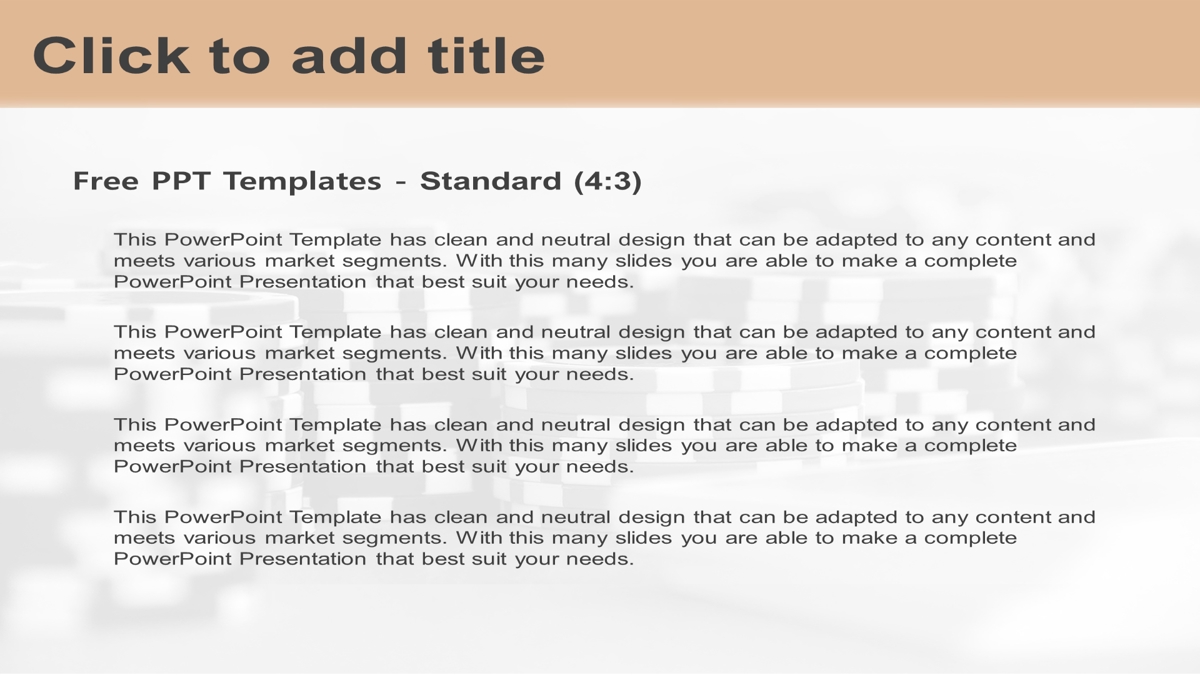 Click to add title

Free PPT Templates - Standard (4:3)

This PowerPoint Template has clean and neutral design that can be adapted to any content and meets various market segments. With this many slides you are able to make a complete PowerPoint Presentation that best suit your needs.

This PowerPoint Template has clean and neutral design that can be adapted to any content and meets various market segments. With this many slides you are able to make a complete PowerPoint Presentation that best suit your needs.

This PowerPoint Template has clean and neutral design that can be adapted to any content and meets various market segments. With this many slides you are able to make a complete PowerPoint Presentation that best suit your needs.

This PowerPoint Template has clean and neutral design that can be adapted to any content and meets various market segments. With this many slides you are able to make a complete PowerPoint Presentation that best suit your needs.